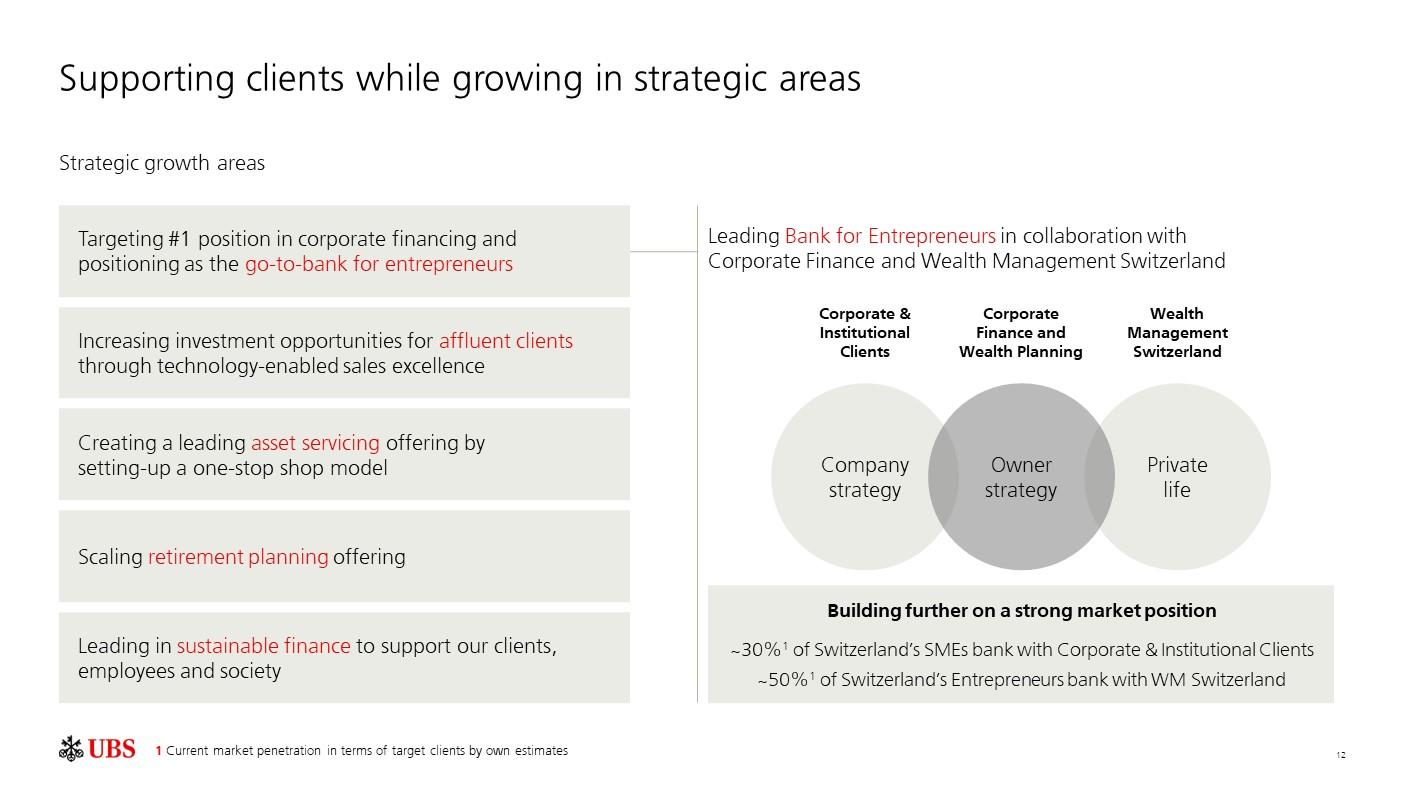 Supporting clients while growing in strategic areas

Strategic growth areas

Targeting #1 position in corporate financing and positioning as the go-to-bank for entrepreneurs

Increasing investment opportunities for affluent clients through technology-enabled sales excellence

Creating a leading asset servicing offering by setting-up a one-stop shop model

Scaling retirement planning offering

Leading in sustainable finance to support our clients, employees and society

Leading Bank for Entrepreneurs in collaboration with Corporate Finance and Wealth Management Switzerland

Corporate & Institutional Clients

Corporate Finance and Wealth Planning

Wealth Management Switzerland

Company strategy

Owner strategy

Private life

Building further on a strong market position

~30%$^1$ of Switzerland's SMEs bank with Corporate & Institutional Clients

~50%$^1$ of Switzerland's Entrepreneurs bank with WM Switzerland

UBS

1 Current market penetration in terms of target clients by own estimates

12